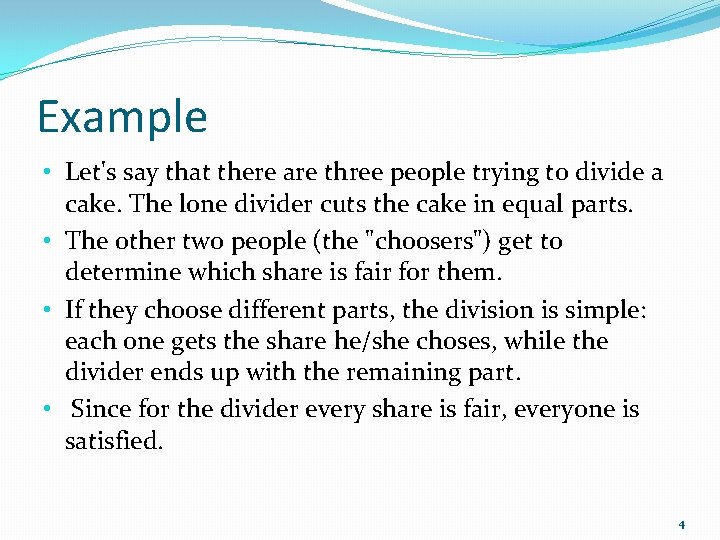 Example

• Let's say that there are three people trying to divide a cake. The lone divider cuts the cake in equal parts.
• The other two people (the "choosers") get to determine which share is fair for them.
• If they choose different parts, the division is simple: each one gets the share he/she choses, while the divider ends up with the remaining part.
• Since for the divider every share is fair, everyone is satisfied.

4